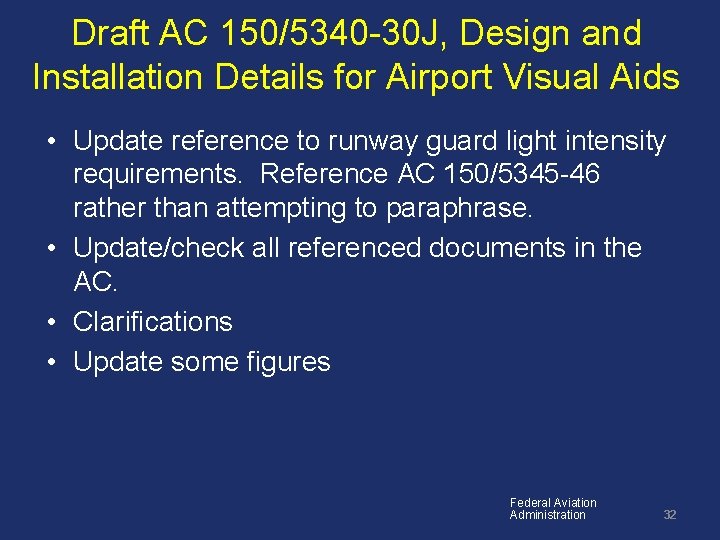 Draft AC 150/5340-30J, Design and Installation Details for Airport Visual Aids

• Update reference to runway guard light intensity requirements. Reference AC 150/5345-46 rather than attempting to paraphrase.
• Update/check all referenced documents in the AC.
• Clarifications
• Update some figures

Federal Aviation Administration

32